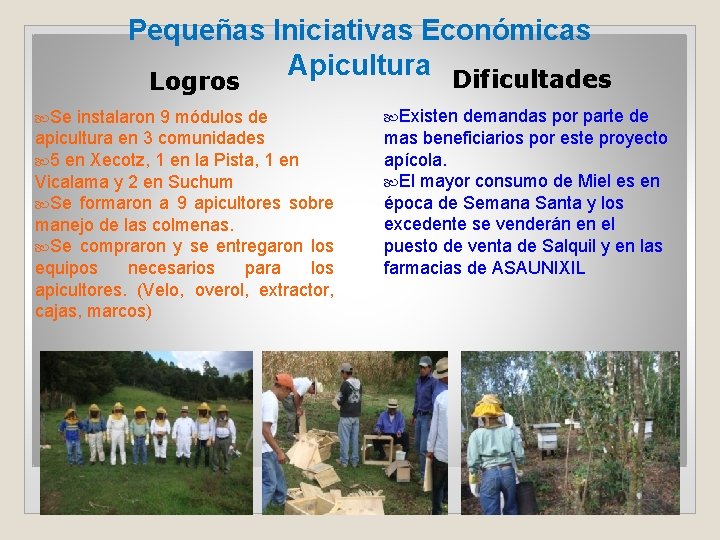 Pequeñas Iniciativas Económicas
Apicultura

Logros

Se instalaron 9 módulos de apicultura en 3 comunidades
5 en Xecotz, 1 en la Pista, 1 en Vicalama y 2 en Suchum
Se formaron a 9 apicultores sobre manejo de las colmenas.
Se compraron y se entregaron los equipos necesarios para los apicultores. (Velo, overol, extractor, cajas, marcos)

Dificultades

Existen demandas por parte de mas beneficiarios por este proyecto apícola.
El mayor consumo de Miel es en época de Semana Santa y los excedente se venderán en el puesto de venta de Salquil y en las farmacias de ASAUNIXIL